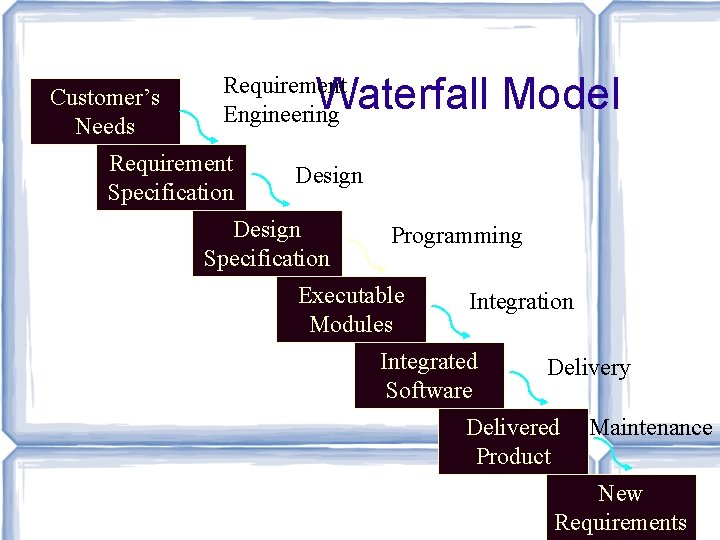 Waterfall Model

Customer's Needs

Requirement Engineering

Requirement Specification

Design

Design Specification

Programming

Executable Modules

Integration

Integrated Software

Delivery

Delivered Product

Maintenance

New Requirements